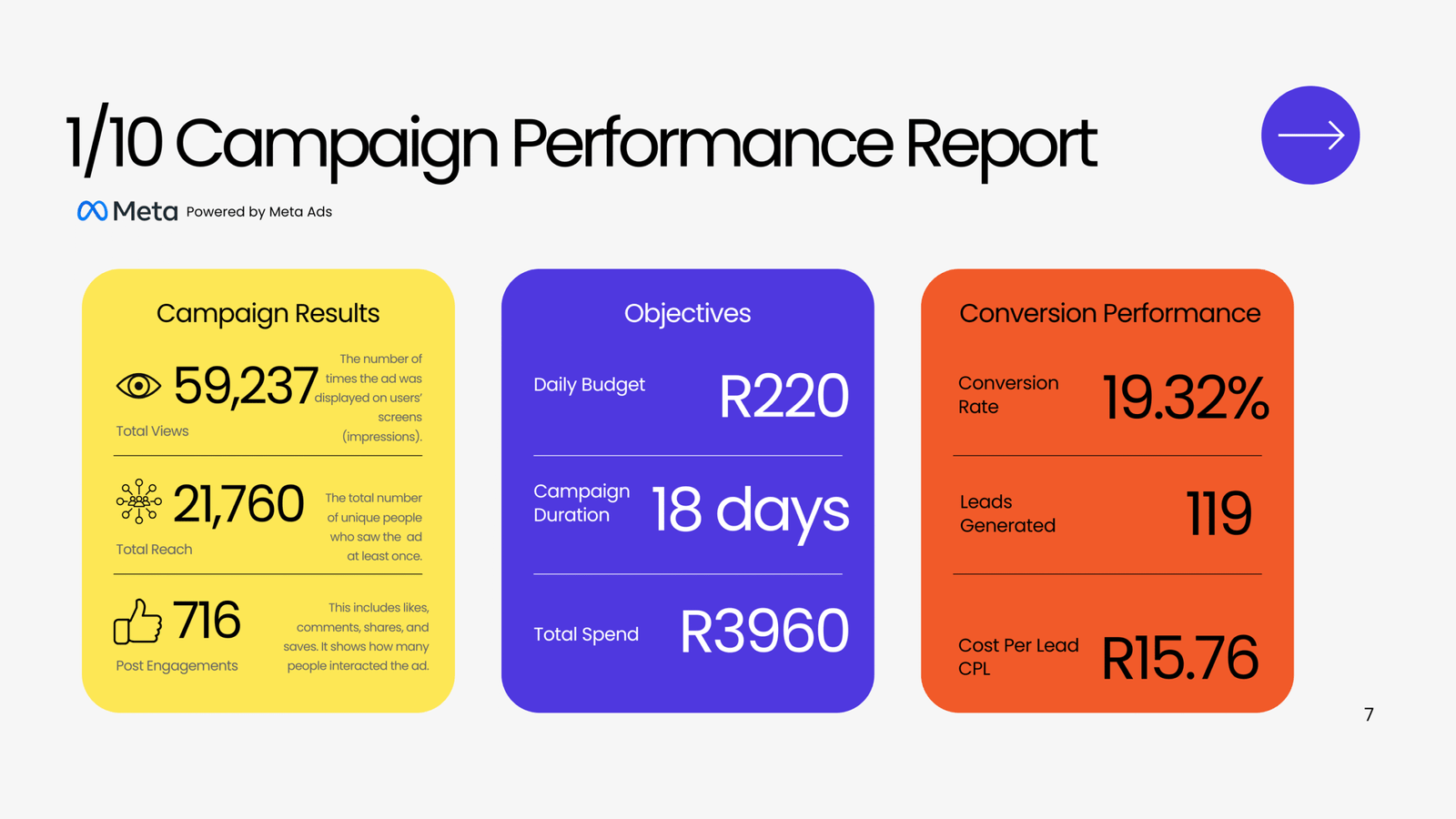 1/10 Campaign Performance Report

Meta Powered by Meta Ads

Campaign Results

59,237
Total Views
The number of times the ad was displayed on users' screens (impressions).

21,760
Total Reach
The total number of unique people who saw the ad at least once.

716
Post Engagements
This includes likes, comments, shares, and saves. It shows how many people interacted the ad.

Objectives

Daily Budget R220

Campaign Duration 18 days

Total Spend R3960

Conversion Performance

Conversion Rate 19.32%

Leads Generated 119

Cost Per Lead CPL R15.76

7